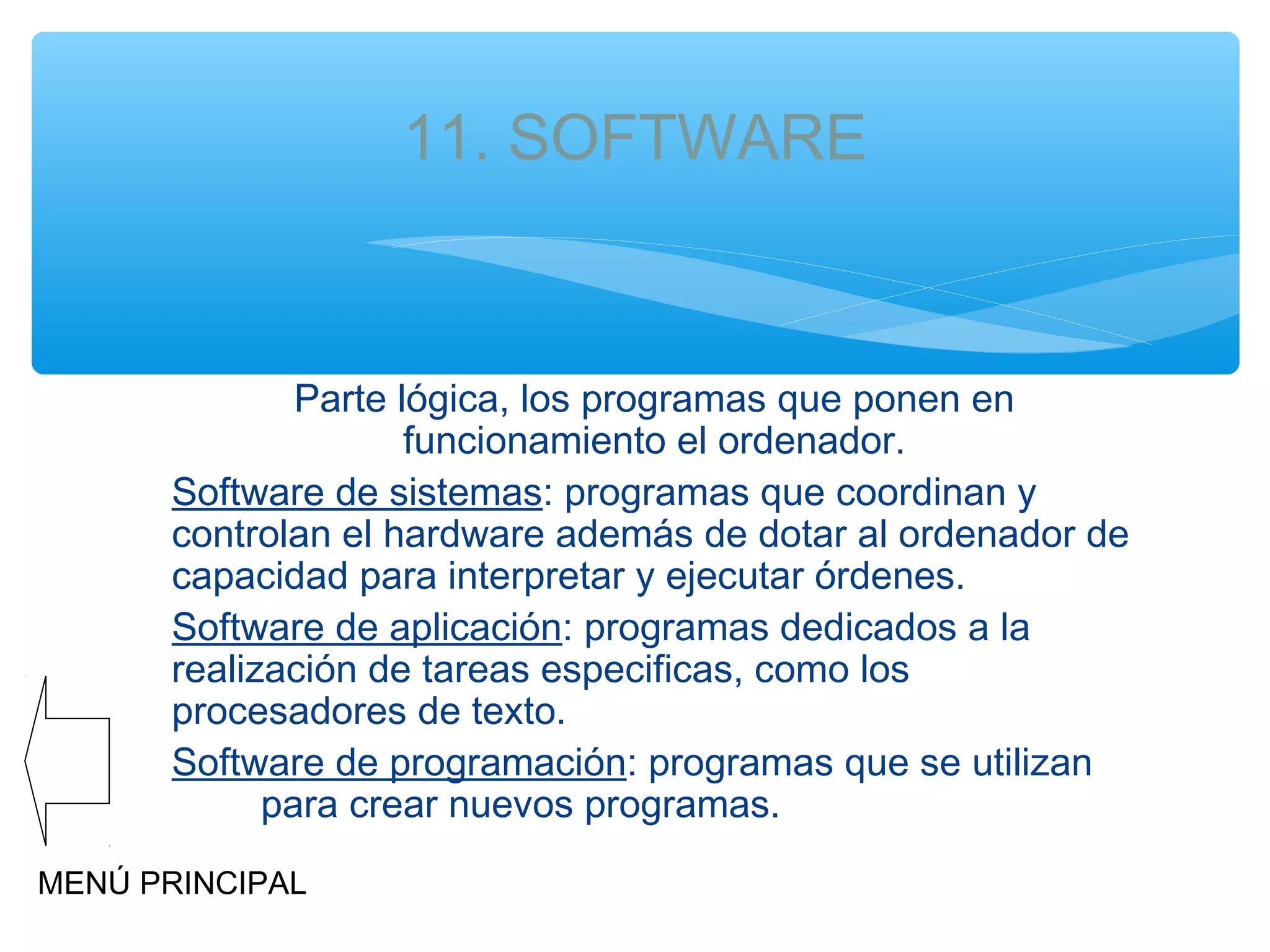 11. SOFTWARE

Parte lógica, los programas que ponen en funcionamiento el ordenador.

Software de sistemas: programas que coordinan y controlan el hardware además de dotar al ordenador de capacidad para interpretar y ejecutar órdenes.

Software de aplicación: programas dedicados a la realización de tareas especificas, como los procesadores de texto.

Software de programación: programas que se utilizan para crear nuevos programas.

MENÚ PRINCIPAL